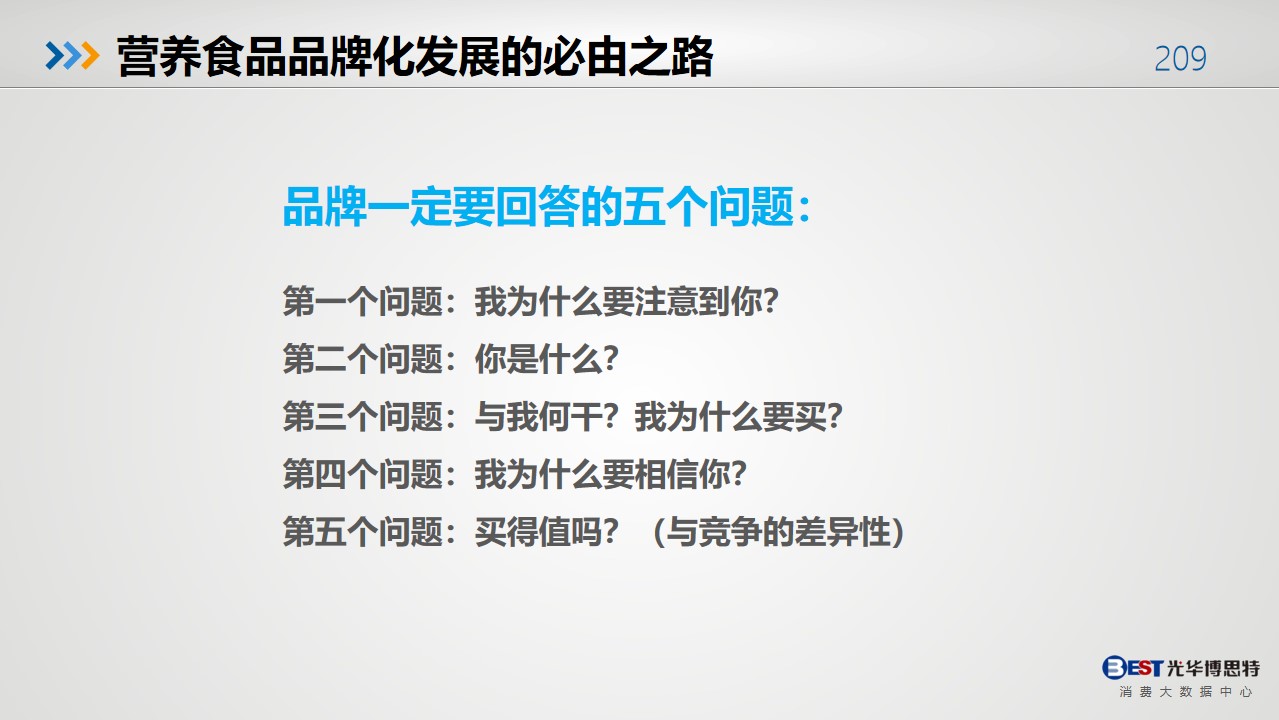 营养食品品牌化发展的必由之路

209

品牌一定要回答的五个问题：

第一个问题：我为什么要注意到你？
第二个问题：你是什么？
第三个问题：与我何干？我为什么要买？
第四个问题：我为什么要相信你？
第五个问题：买得值吗？（与竞争的差异性）

BEST 光华博思特
消费大数据中心